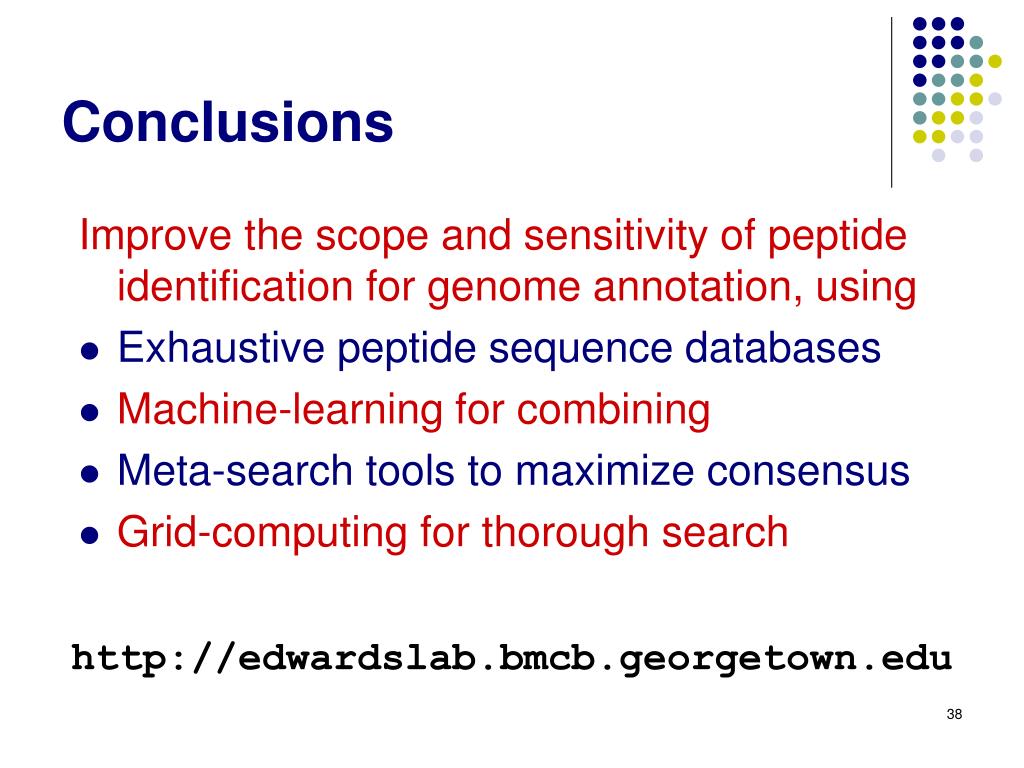 Conclusions

Improve the scope and sensitivity of peptide identification for genome annotation, using

- Exhaustive peptide sequence databases
- Machine-learning for combining
- Meta-search tools to maximize consensus
- Grid-computing for thorough search

http://edwardslab.bmcb.georgetown.edu

38